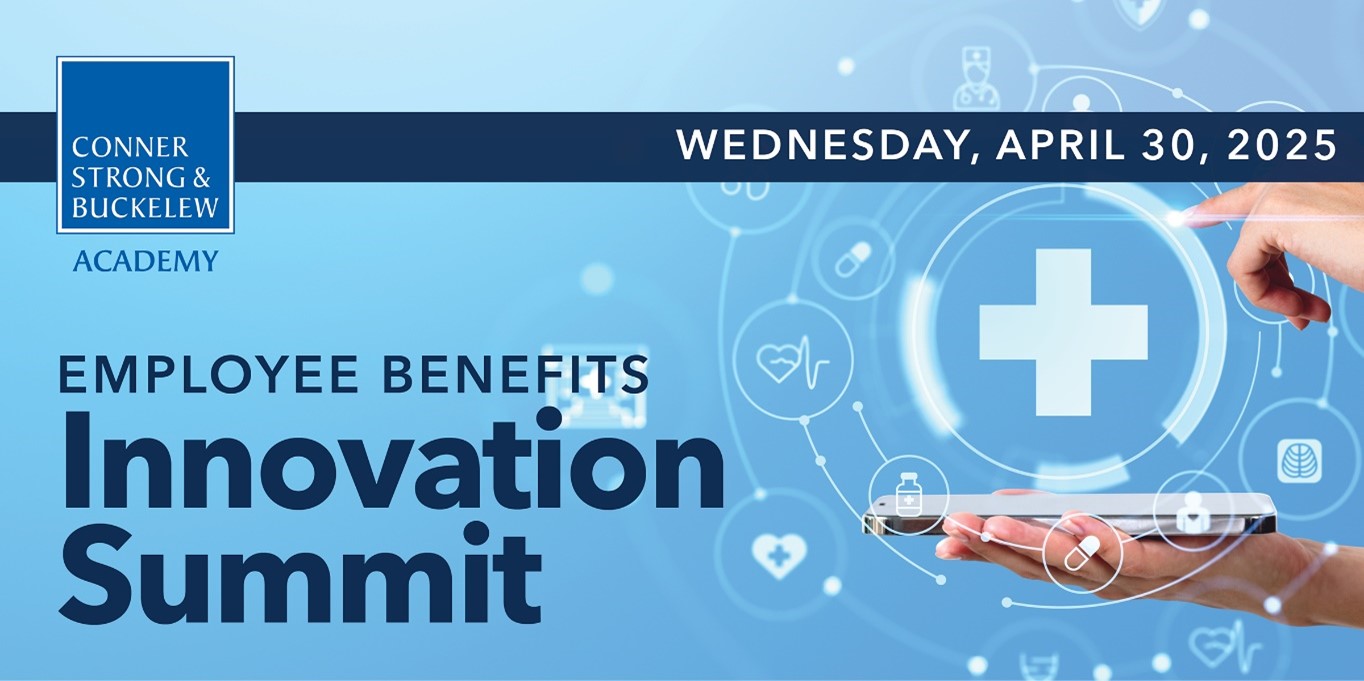 CONNER STRONG & BUCKELEW

ACADEMY

WEDNESDAY, APRIL 30, 2025

EMPLOYEE BENEFITS

Innovation Summit